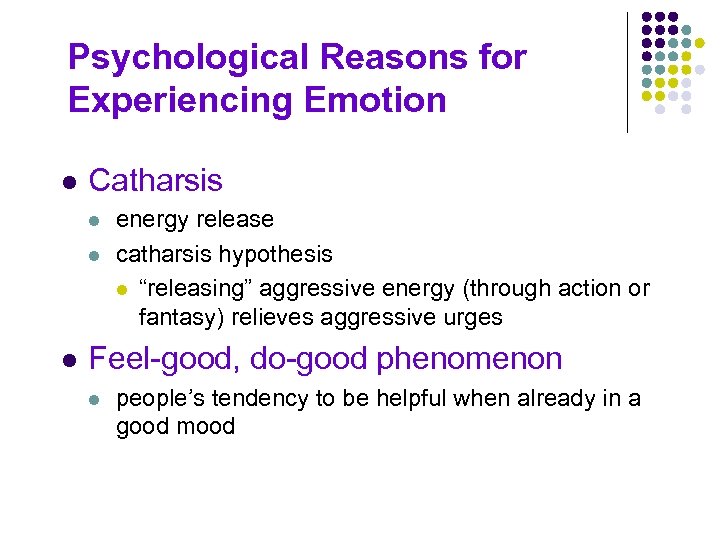 Psychological Reasons for Experiencing Emotion

- Catharsis
  - energy release
  - catharsis hypothesis
    - “releasing” aggressive energy (through action or fantasy) relieves aggressive urges
- Feel-good, do-good phenomenon
  - people’s tendency to be helpful when already in a good mood